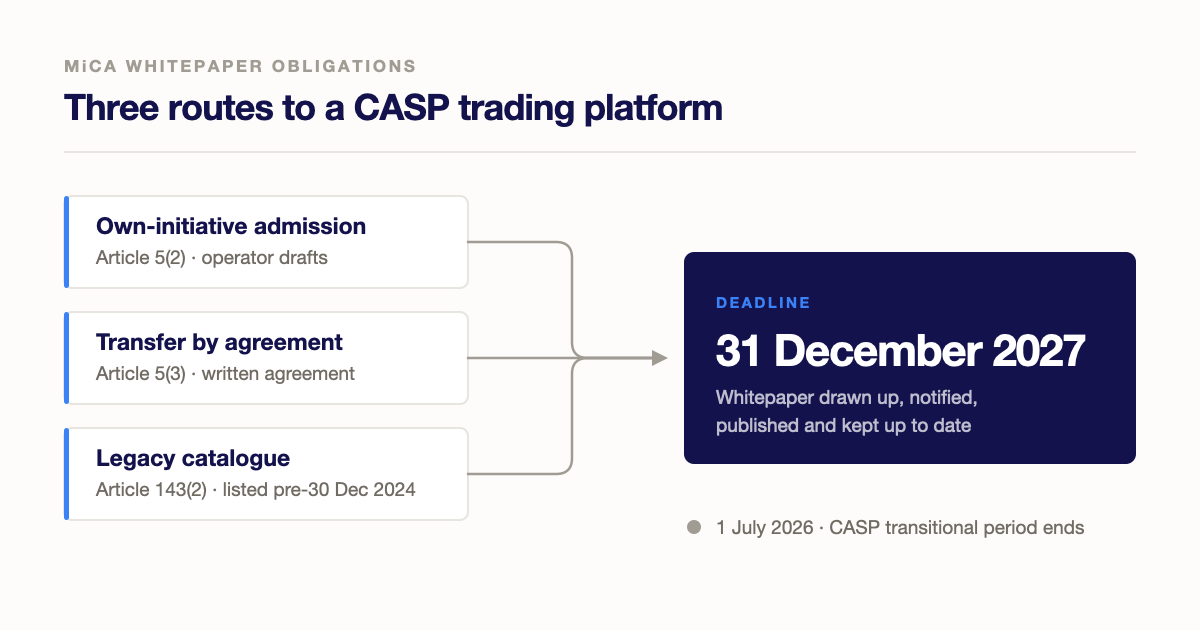 MiCA WHITEPAPER OBLIGATIONS

Three routes to a CASP trading platform

Own-initiative admission
Article 5(2) · operator drafts

Transfer by agreement
Article 5(3) · written agreement

Legacy catalogue
Article 143(2) · listed pre-30 Dec 2024

DEADLINE

31 December 2027

Whitepaper drawn up, notified, published and kept up to date

1 July 2026 · CASP transitional period ends